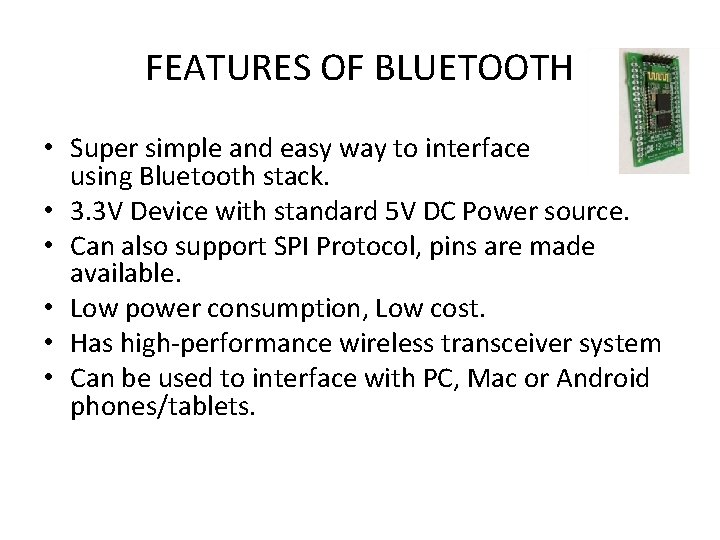 FEATURES OF BLUETOOTH

• Super simple and easy way to interface using Bluetooth stack.
• 3.3V Device with standard 5V DC Power source.
• Can also support SPI Protocol, pins are made available.
• Low power consumption, Low cost.
• Has high-performance wireless transceiver system
• Can be used to interface with PC, Mac or Android phones/tablets.